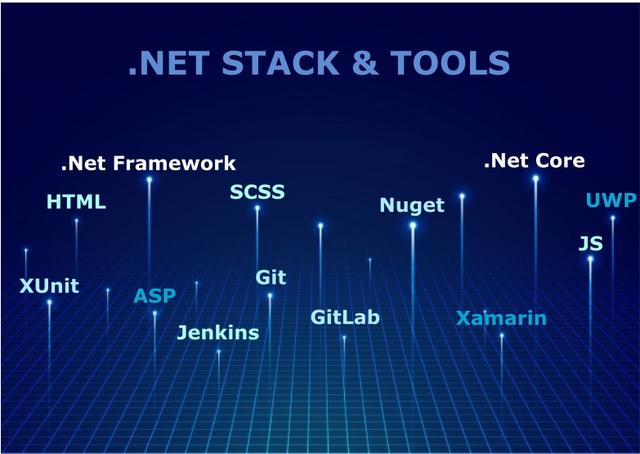 .NET STACK & TOOLS

.Net Framework

.Net Core

HTML

SCSS

Nuget

UWP

JS

XUnit

ASP

Git

Jenkins

GitLab

Xamarin